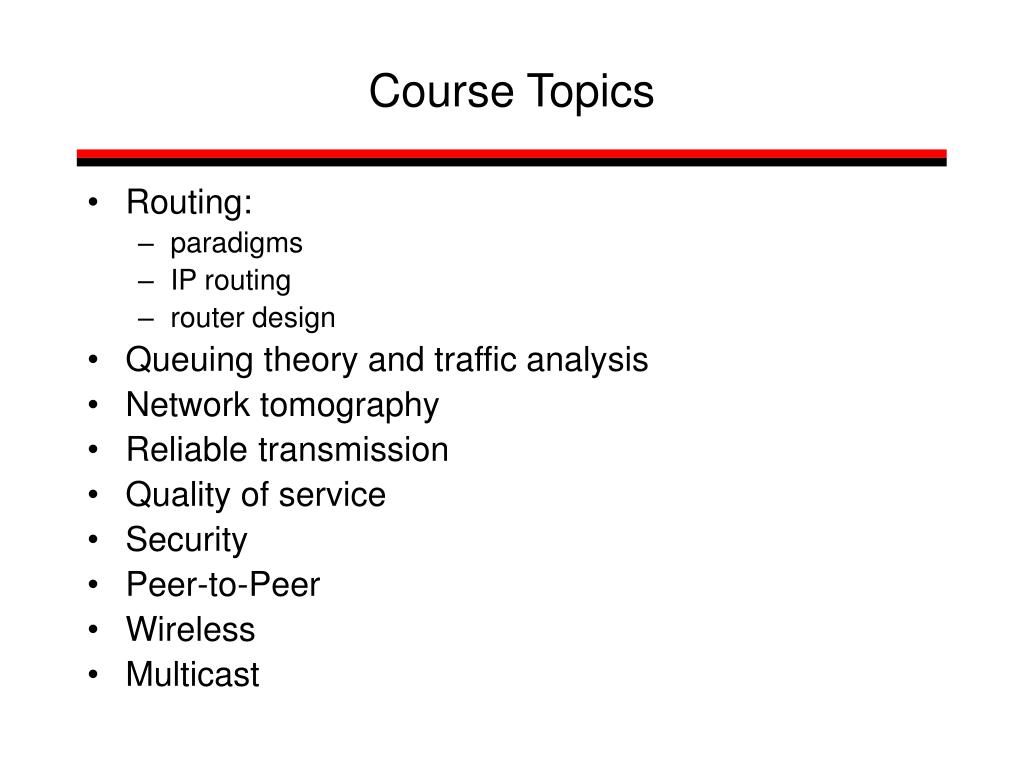 Course Topics

• Routing:
  – paradigms
  – IP routing
  – router design
• Queuing theory and traffic analysis
• Network tomography
• Reliable transmission
• Quality of service
• Security
• Peer-to-Peer
• Wireless
• Multicast